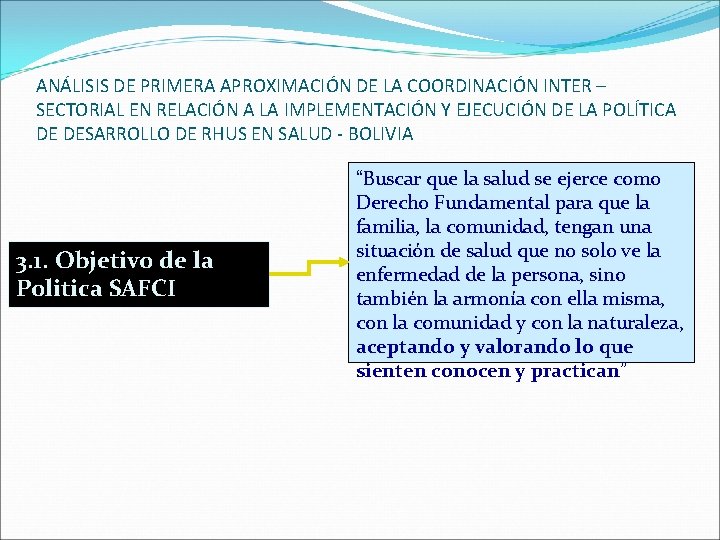 ANÁLISIS DE PRIMERA APROXIMACIÓN DE LA COORDINACIÓN INTER – SECTORIAL EN RELACIÓN A LA IMPLEMENTACIÓN Y EJECUCIÓN DE LA POLÍTICA DE DESARROLLO DE RHUS EN SALUD - BOLIVIA

3.1. Objetivo de la Politica SAFCI

“Buscar que la salud se ejerce como Derecho Fundamental para que la familia, la comunidad, tengan una situación de salud que no solo ve la enfermedad de la persona, sino también la armonía con ella misma, con la comunidad y con la naturaleza, aceptando y valorando lo que sienten conocen y practican”